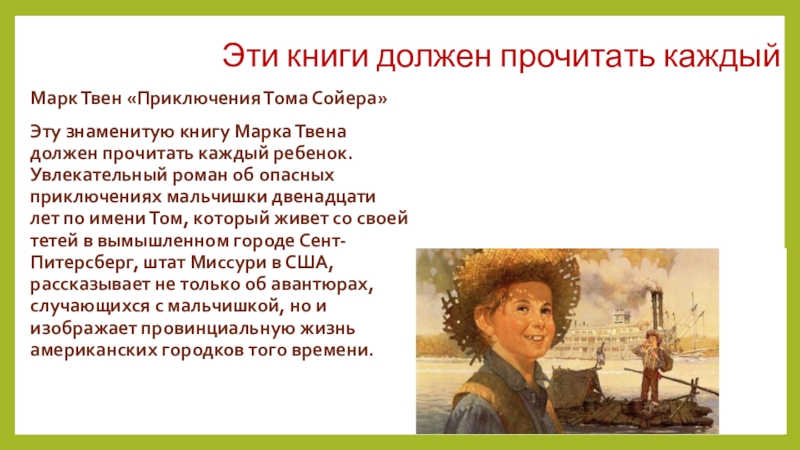 Эти книги должен прочитать каждый

Марк Твен «Приключения Тома Сойера»

Эту знаменитую книгу Марка Твена должен прочитать каждый ребенок. Увлекательный роман об опасных приключениях мальчишки двенадцати лет по имени Том, который живет со своей тетей в вымышленном городе Сент-Питерсберг, штат Миссури в США, рассказывает не только об авантюрах, случающихся с мальчишкой, но и изображает провинциальную жизнь американских городков того времени.